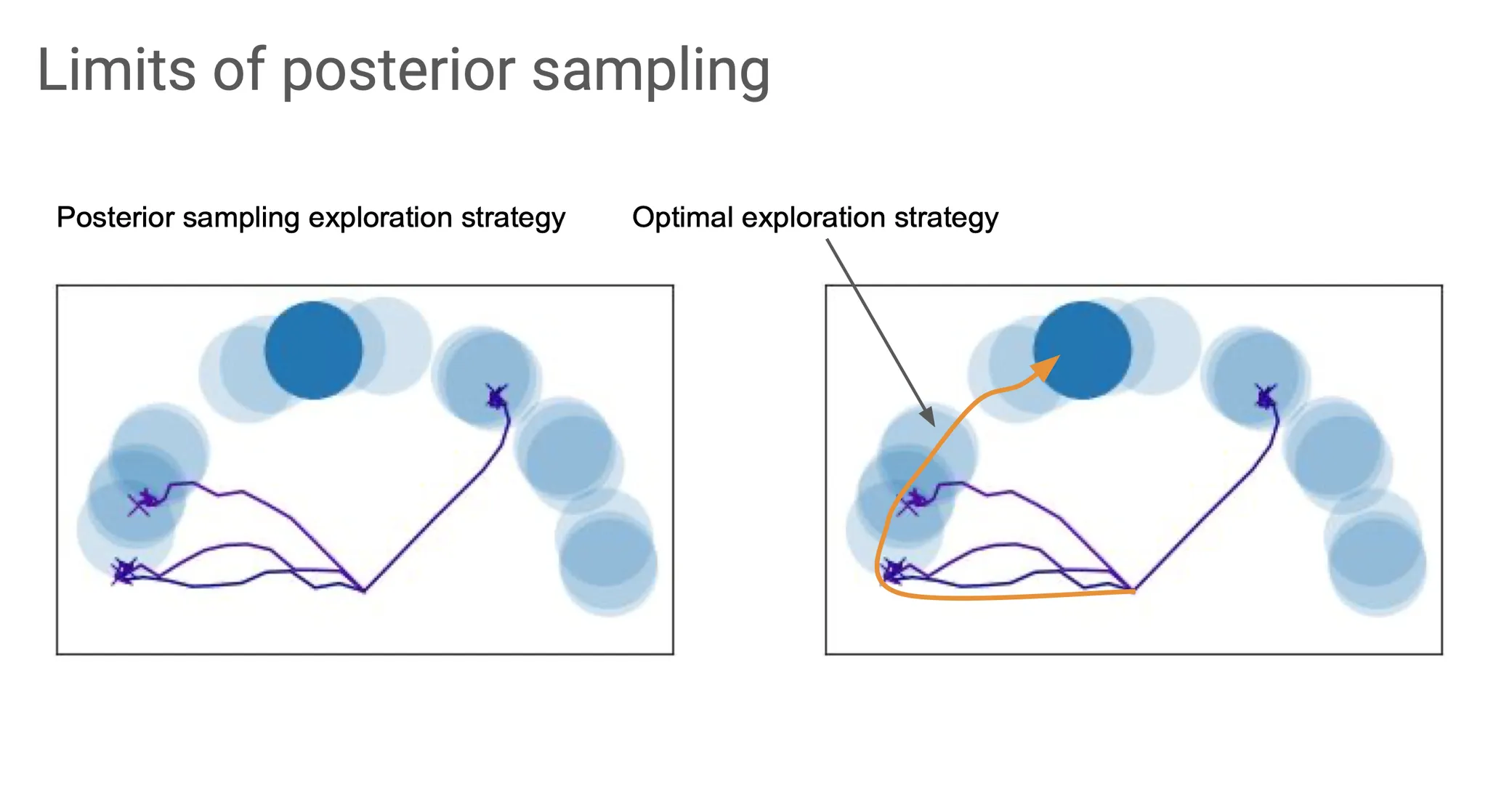 Limits of posterior sampling

Posterior sampling exploration strategy

Optimal exploration strategy